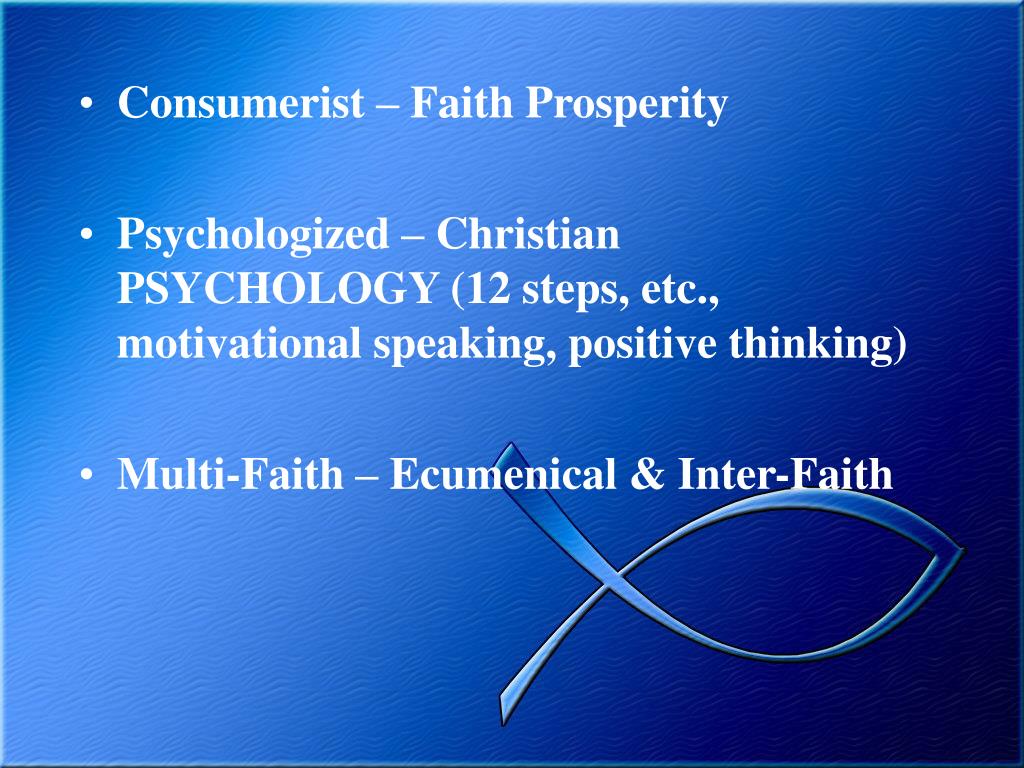 • Consumerist – Faith Prosperity

• Psychologized – Christian PSYCHOLOGY (12 steps, etc., motivational speaking, positive thinking)

• Multi-Faith – Ecumenical & Inter-Faith